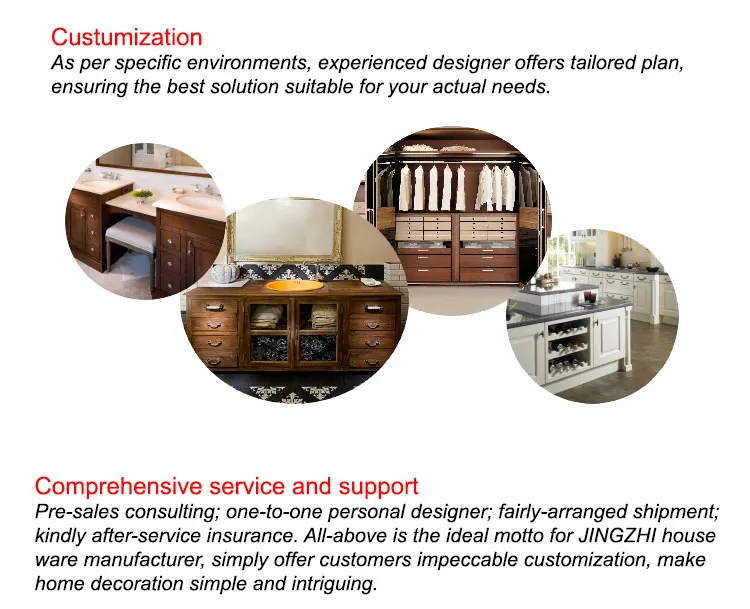 Custumization
As per specific environments, experienced designer offers tailored plan, ensuring the best solution suitable for your actual needs.

Comprehensive service and support
Pre-sales consulting; one-to-one personal designer; fairly-arranged shipment; kindly after-service insurance. All-above is the ideal motto for JINGZHI house ware manufacturer, simply offer customers impeccable customization, make home decoration simple and intriguing.